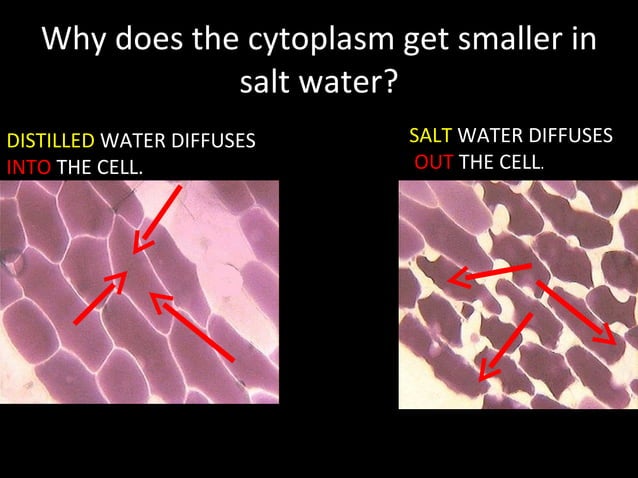 Why does the cytoplasm get smaller in salt water?

DISTILLED WATER DIFFUSES INTO THE CELL.

SALT WATER DIFFUSES OUT THE CELL.